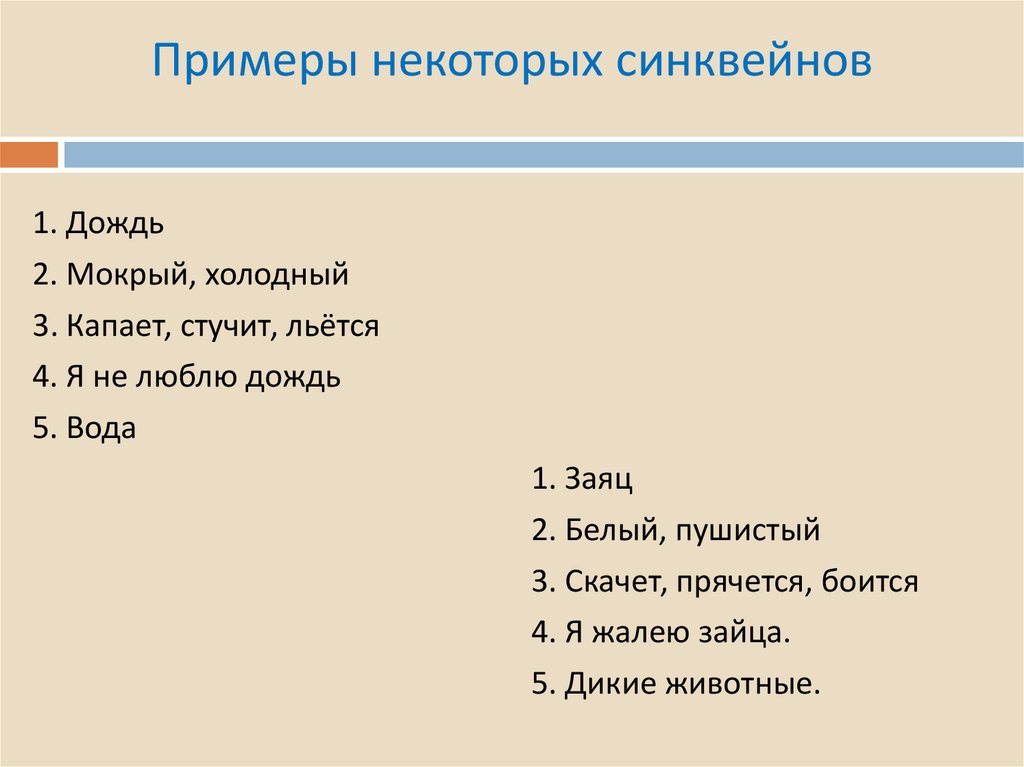 Примеры некоторых синквейнов

1. Дождь
2. Мокрый, холодный
3. Капает, стучит, льётся
4. Я не люблю дождь
5. Вода

1. Заяц
2. Белый, пушистый
3. Скачет, прячется, боится
4. Я жалею зайца.
5. Дикие животные.